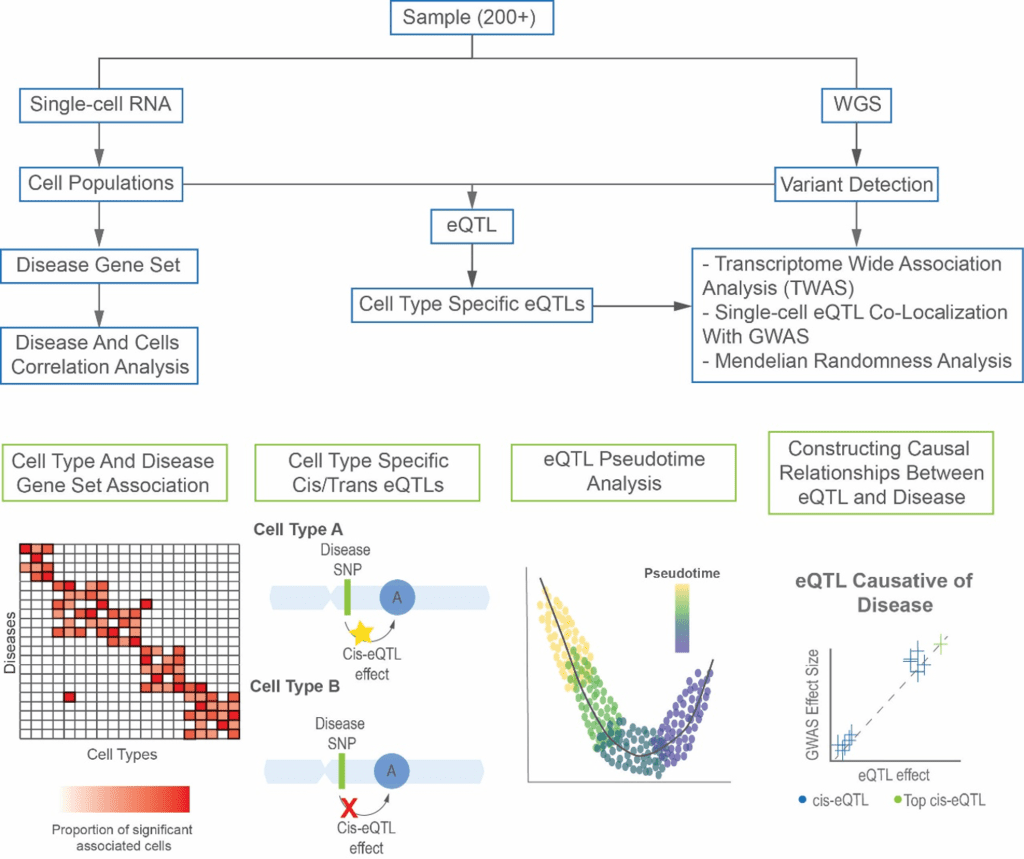 Sample (200+)

Single-cell RNA

WGS

Cell Populations

Variant Detection

eQTL

Disease Gene Set

Cell Type Specific eQTLs

- Transcriptome Wide Association Analysis (TWAS)
- Single-cell eQTL Co-Localization With GWAS
- Mendelian Randomness Analysis

Disease And Cells Correlation Analysis

Cell Type And Disease Gene Set Association

Cell Type Specific Cis/Trans eQTLs

eQTL Pseudotime Analysis

Constructing Causal Relationships Between eQTL and Disease

Diseases

Cell Types

Proportion of significant associated cells

Cell Type A

Disease SNP

A

Cis-eQTL effect

Cell Type B

Disease SNP

A

Cis-eQTL effect

Pseudotime

eQTL Causative of Disease

GWAS Effect Size

eQTL effect

cis-eQTL

Top cis-eQTL